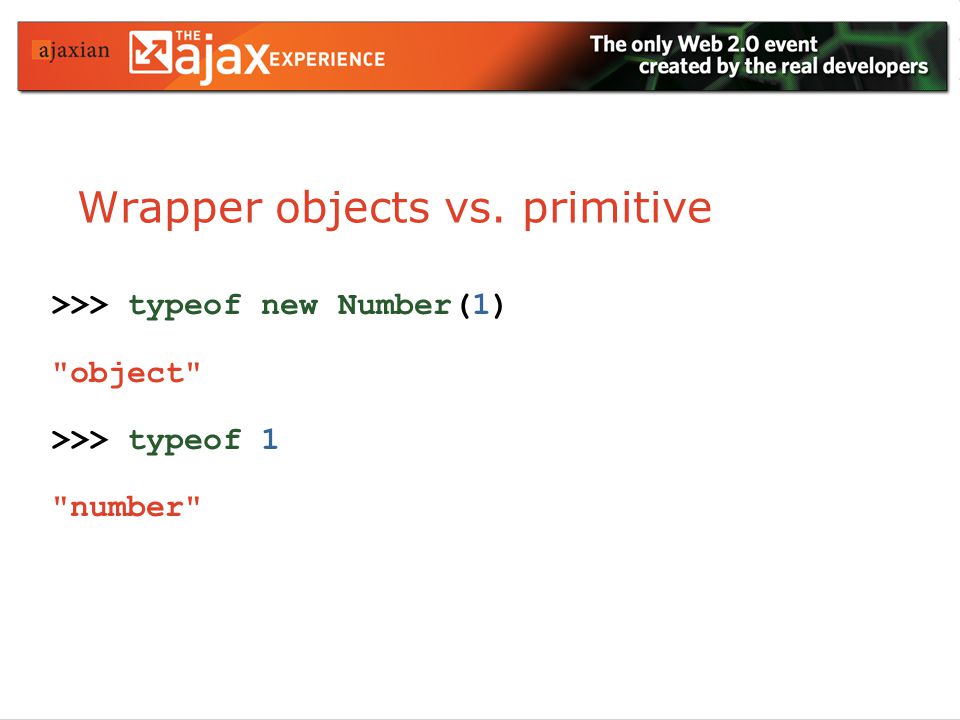 ajaxian THE ajax EXPERIENCE

The only Web 2.0 event created by the real developers

Wrapper objects vs. primitive

>>> typeof new Number(1)

"object"

>>> typeof 1

"number"